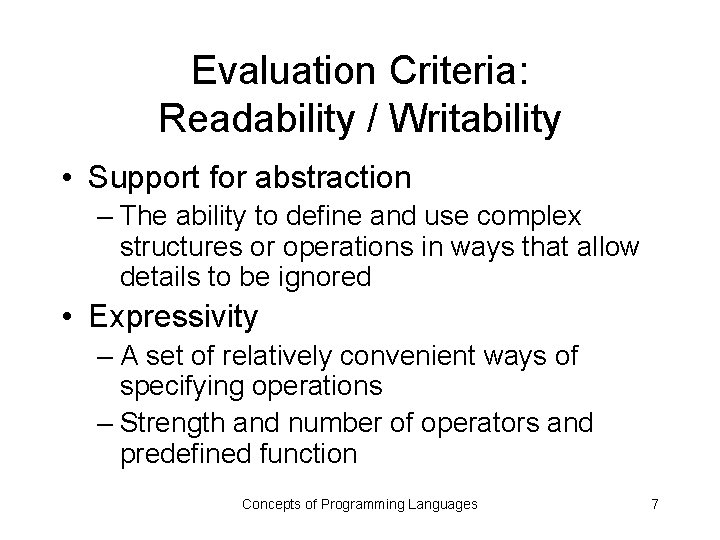 Evaluation Criteria:
Readability / Writability

• Support for abstraction
– The ability to define and use complex structures or operations in ways that allow details to be ignored
• Expressivity
– A set of relatively convenient ways of specifying operations
– Strength and number of operators and predefined function

Concepts of Programming Languages 7